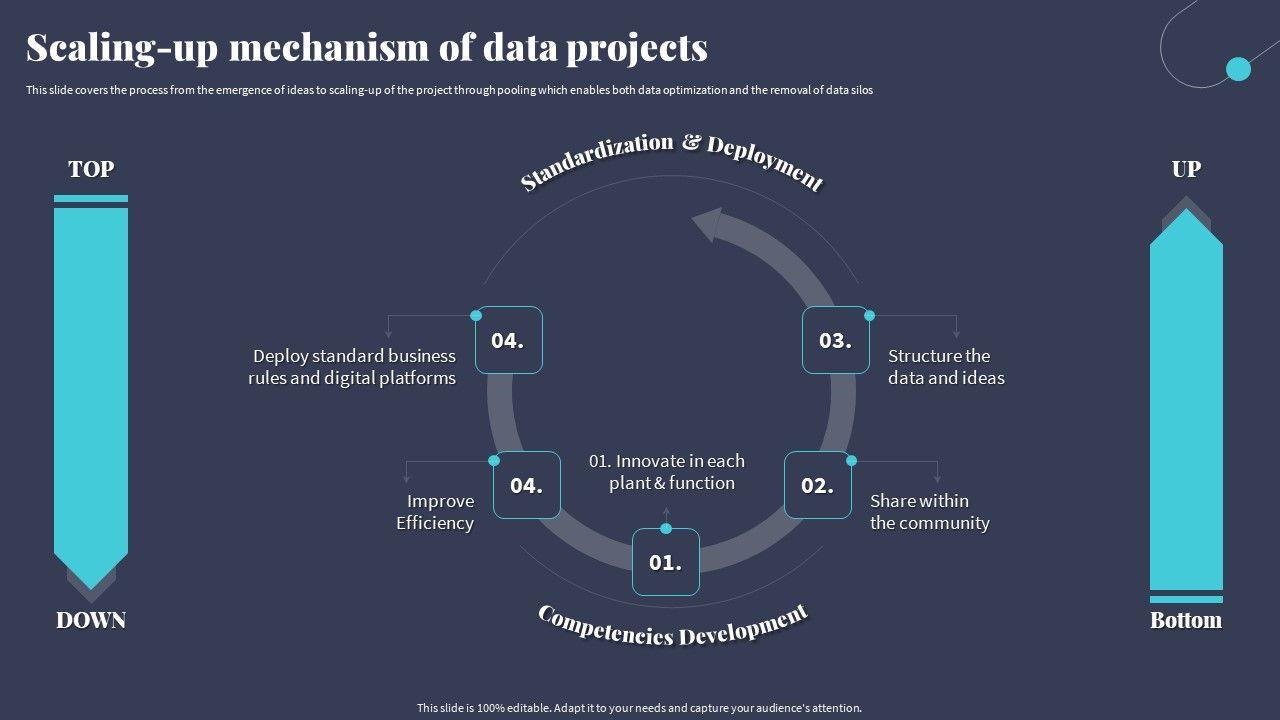 Scaling-up mechanism of data projects

This slide covers the process from the emergence of ideas to scaling-up of the project through pooling which enables both data optimization and the removal of data silos

TOP

DOWN

Standardization & Deployment

04.

Deploy standard business rules and digital platforms

03.

Structure the data and ideas

04.

Improve Efficiency

01. Innovate in each plant & function

02.

Share within the community

01.

Competencies Development

UP

Bottom

This slide is 100% editable. Adapt it to your needs and capture your audience's attention.